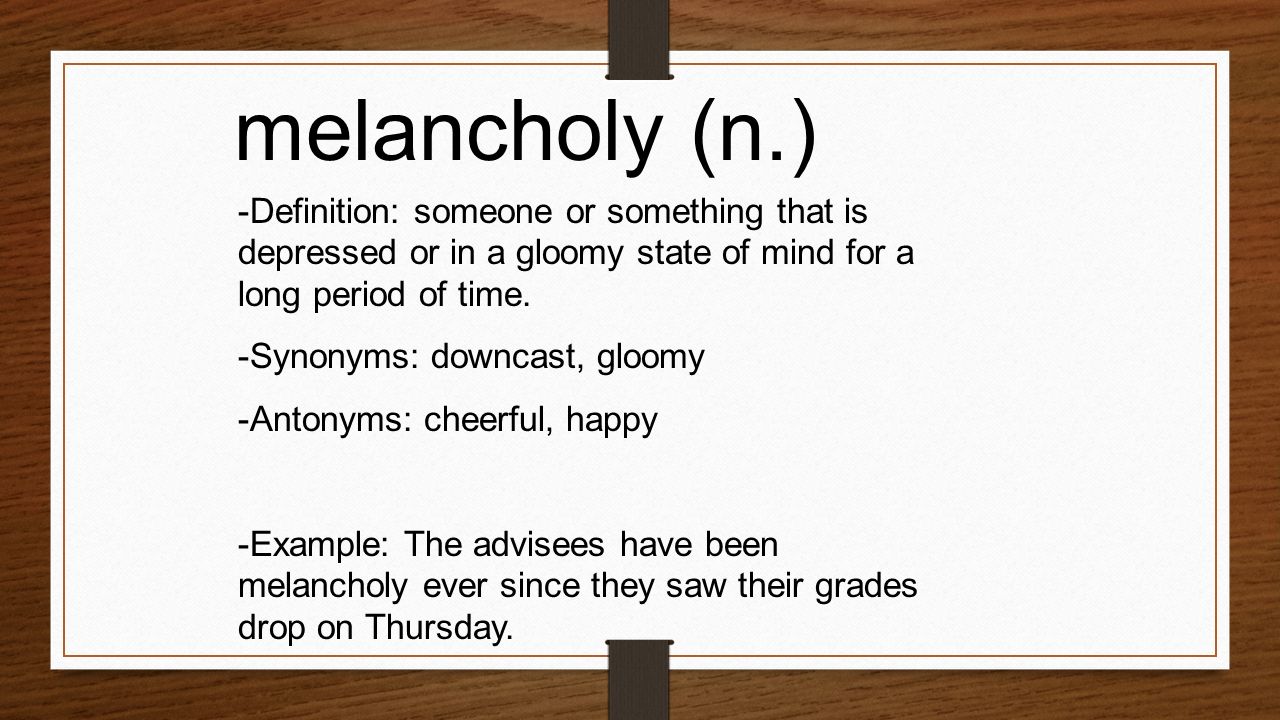 melancholy (n.)

-Definition: someone or something that is depressed or in a gloomy state of mind for a long period of time.

-Synonyms: downcast, gloomy

-Antonyms: cheerful, happy

-Example: The advisees have been melancholy ever since they saw their grades drop on Thursday.